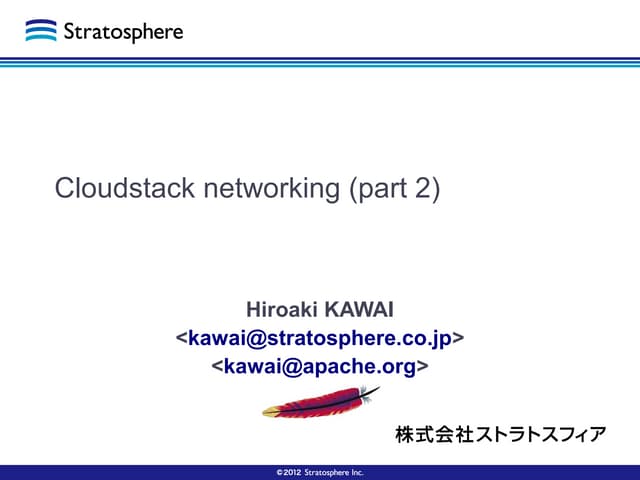 Stratosphere

Cloudstack networking (part 2)

Hiroaki KAWAI
<kawai@stratosphere.co.jp>
<kawai@apache.org>

株式会社ストラトスフィア

©2012 Stratosphere Inc.